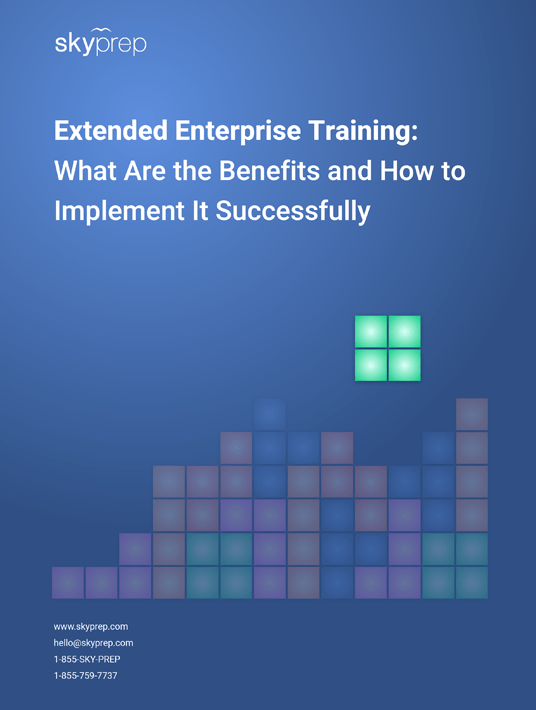 skyprep

Extended Enterprise Training: What Are the Benefits and How to Implement It Successfully

www.skyprep.com
hello@skyprep.com
1-855-SKY-PREP
1-855-759-7737